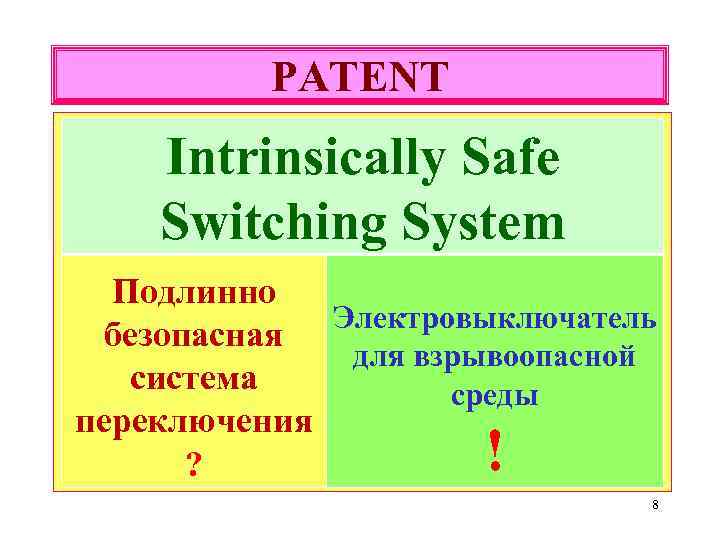 PATENT

Intrinsically Safe Switching System

Подлинно безопасная система переключения
?

Электровыключатель для взрывоопасной среды
!

8